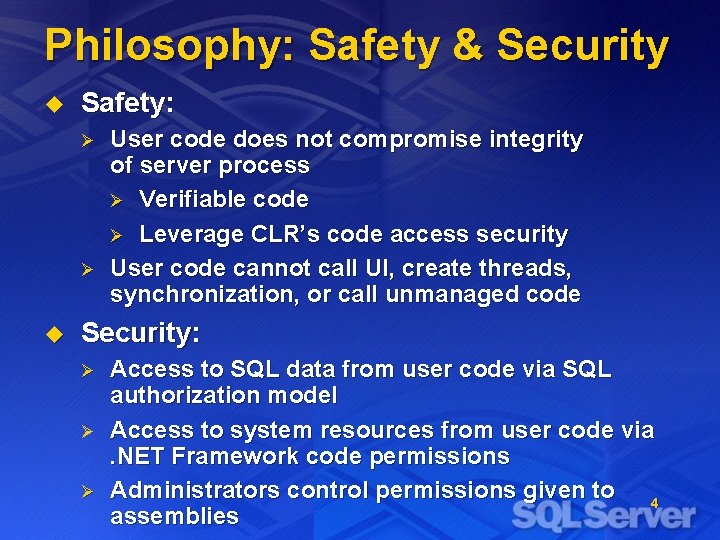 Philosophy: Safety & Security

Safety:

User code does not compromise integrity of server process

Verifiable code

Leverage CLR's code access security

User code cannot call UI, create threads, synchronization, or call unmanaged code

Security:

Access to SQL data from user code via SQL authorization model

Access to system resources from user code via .NET Framework code permissions

Administrators control permissions given to assemblies

4

SQL Server